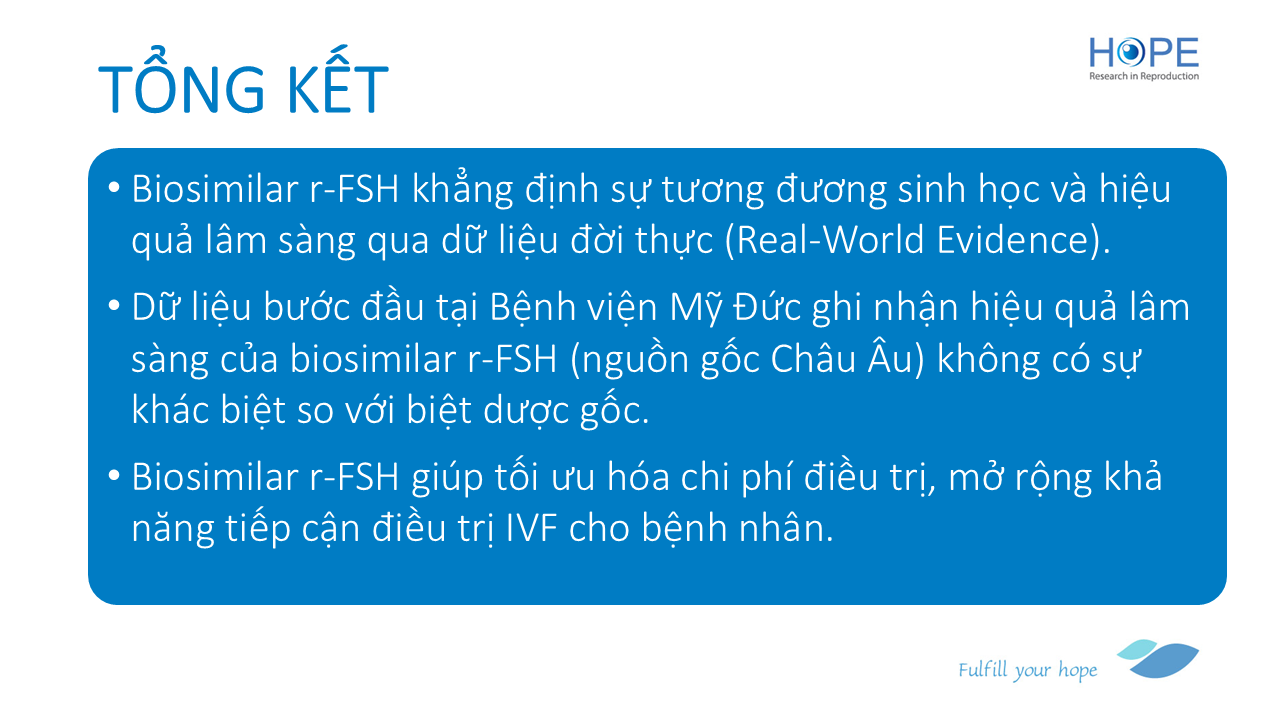 TỔNG KẾT

HOPE
Research in Reproduction

• Biosimilar r-FSH khẳng định sự tương đương sinh học và hiệu quả lâm sàng qua dữ liệu đời thực (Real-World Evidence).

• Dữ liệu bước đầu tại Bệnh viện Mỹ Đức ghi nhận hiệu quả lâm sàng của biosimilar r-FSH (nguồn gốc Châu Âu) không có sự khác biệt so với biệt dược gốc.

• Biosimilar r-FSH giúp tối ưu hóa chi phí điều trị, mở rộng khả năng tiếp cận điều trị IVF cho bệnh nhân.

Fulfill your hope